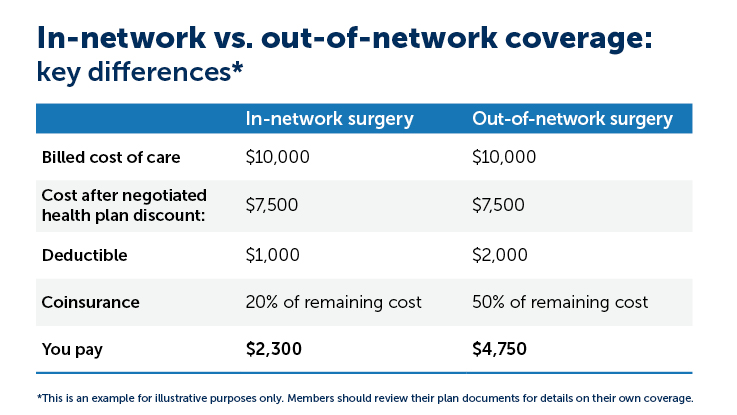 In-network vs. out-of-network coverage: key differences*

| | In-network surgery | Out-of-network surgery |
|---|---|---|
| Billed cost of care | \$10,000 | \$10,000 |
| Cost after negotiated health plan discount: | \$7,500 | \$7,500 |
| Deductible | \$1,000 | \$2,000 |
| Coinsurance | 20% of remaining cost | 50% of remaining cost |
| You pay | **\$2,300** | **\$4,750** |

*This is an example for illustrative purposes only. Members should review their plan documents for details on their own coverage.